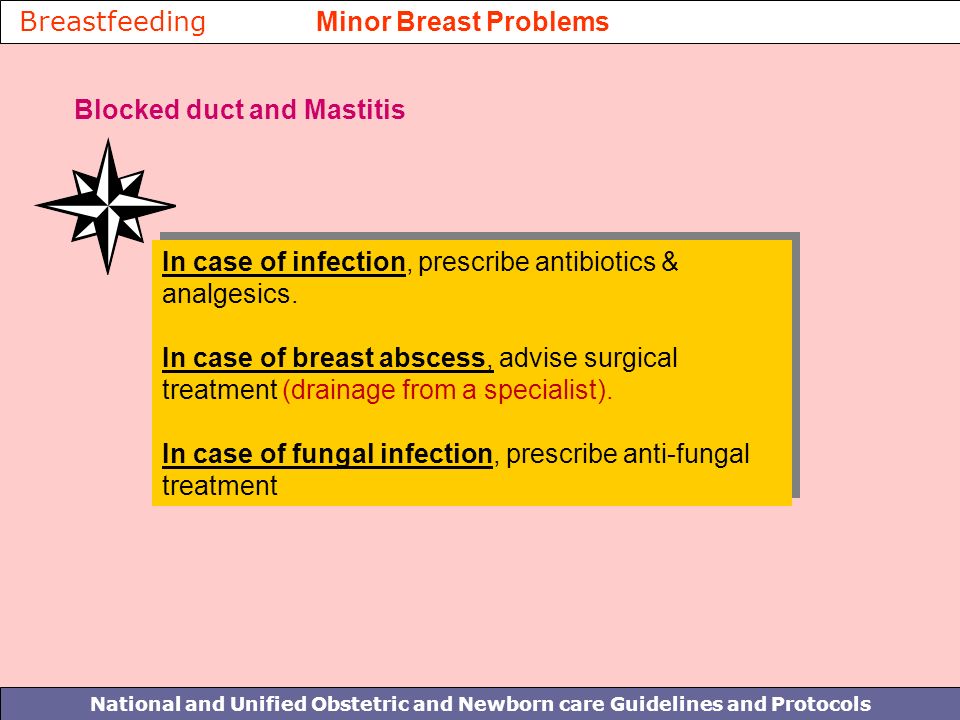 Breastfeeding Minor Breast Problems

Blocked duct and Mastitis

In case of infection, prescribe antibiotics & analgesics.

In case of breast abscess, advise surgical treatment (drainage from a specialist).

In case of fungal infection, prescribe anti-fungal treatment

National and Unified Obstetric and Newborn care Guidelines and Protocols